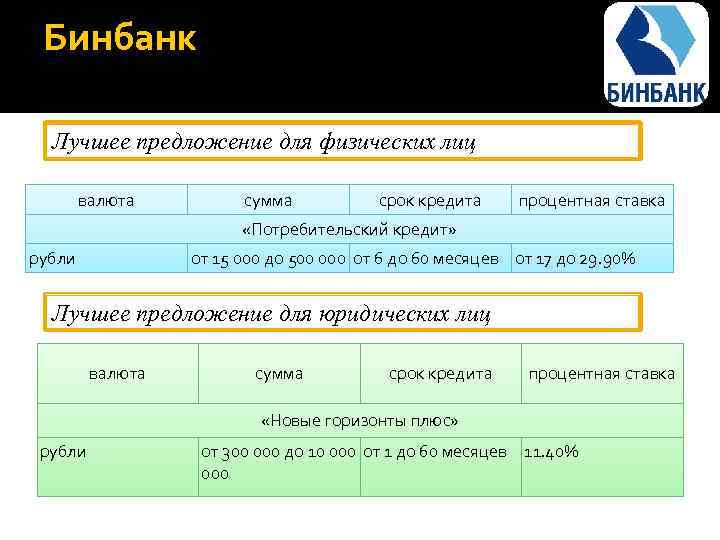 Бинбанк

БИНБАНК

Лучшее предложение для физических лиц

| валюта | сумма | срок кредита | процентная ставка |
|---|---|---|---|
| «Потребительский кредит» | | | |
| рубли | от 15 000 до 500 000 | от 6 до 60 месяцев | от 17 до 29.90% |

Лучшее предложение для юридических лиц

| валюта | сумма | срок кредита | процентная ставка |
|---|---|---|---|
| «Новые горизонты плюс» | | | |
| рубли | от 300 000 до 10 000 000 | от 1 до 60 месяцев | 11.40% |